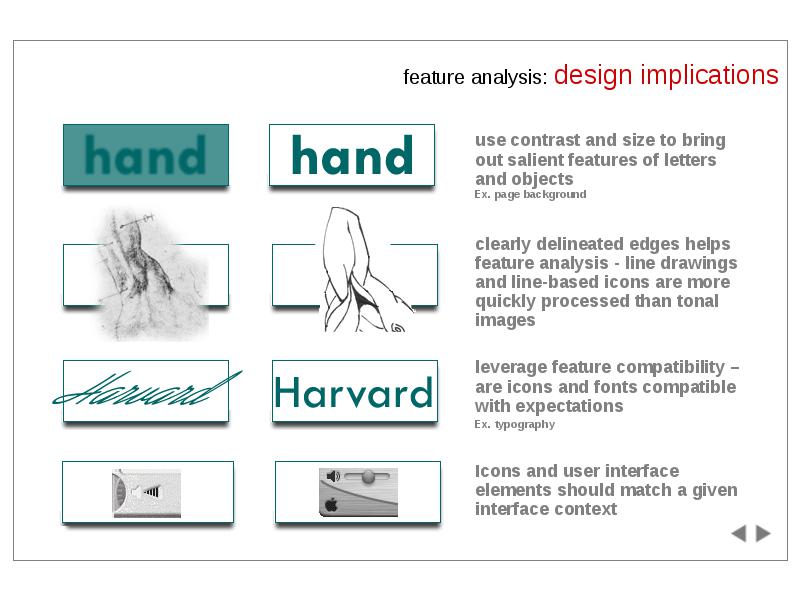 feature analysis: design implications

hand

hand

use contrast and size to bring out salient features of letters and objects
Ex. page background

clearly delineated edges helps feature analysis - line drawings and line-based icons are more quickly processed than tonal images

Harvard

Harvard

leverage feature compatibility – are icons and fonts compatible with expectations
Ex. typography

Icons and user interface elements should match a given interface context